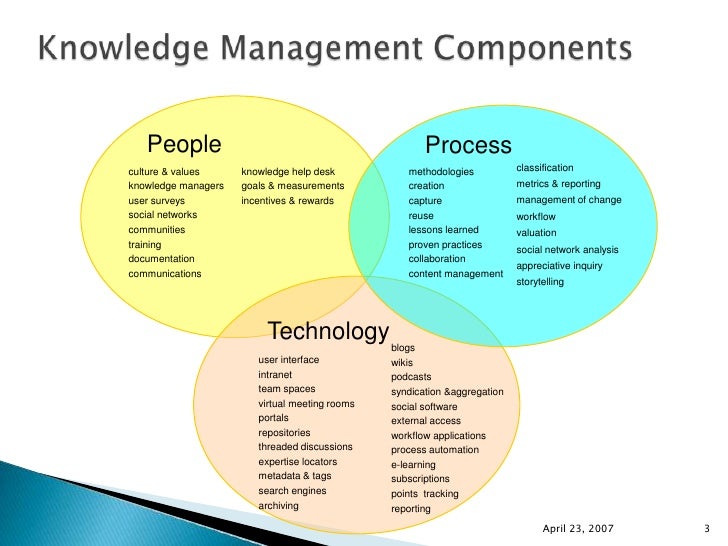 Knowledge Management Components

People

culture & values
knowledge managers
user surveys
social networks
communities
training
documentation
communications

knowledge help desk
goals & measurements
incentives & rewards

Process

methodologies
creation
capture
reuse
lessons learned
proven practices
collaboration
content management

classification
metrics & reporting
management of change
workflow
valuation
social network analysis
appreciative inquiry
storytelling

Technology

user interface
intranet
team spaces
virtual meeting rooms
portals
repositories
threaded discussions
expertise locators
metadata & tags
search engines
archiving

blogs
wikis
podcasts
syndication &aggregation
social software
external access
workflow applications
process automation
e-learning
subscriptions
points tracking
reporting

April 23, 2007

3